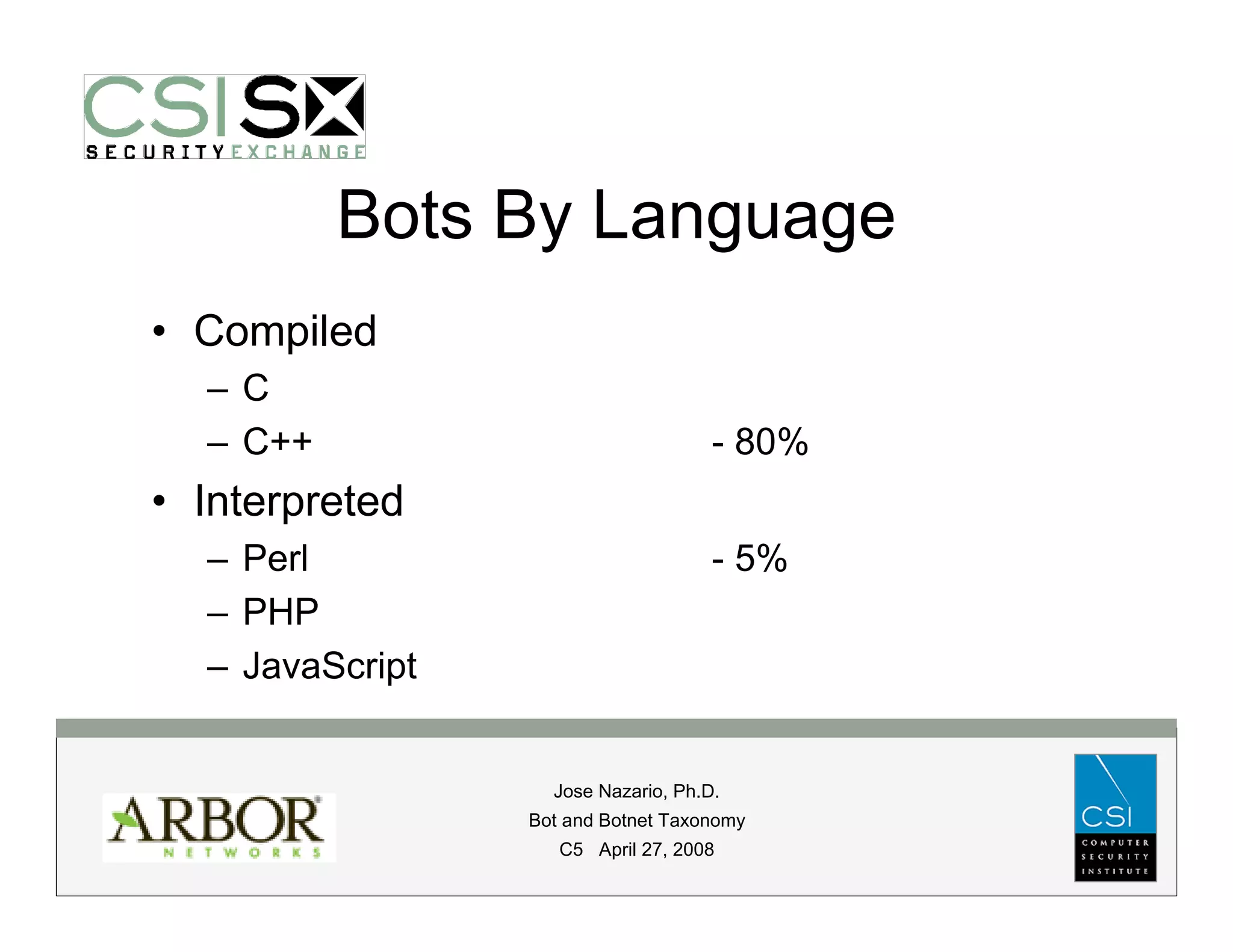 CSI SX
SECURITY EXCHANGE

Bots By Language

• Compiled
– C
– C++ - 80%
• Interpreted
– Perl - 5%
– PHP
– JavaScript

ARBOR NETWORKS

Jose Nazario, Ph.D.
Bot and Botnet Taxonomy
C5 April 27, 2008

CSI COMPUTER SECURITY INSTITUTE